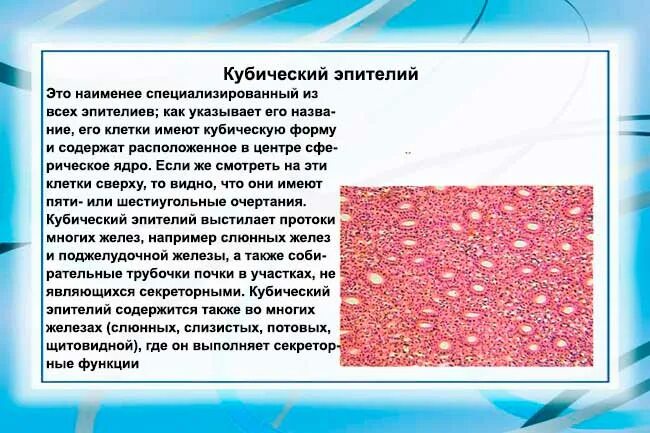 Кубический эпителий

Это наименее специализированный из всех эпителиев; как указывает его название, его клетки имеют кубическую форму и содержат расположенное в центре сферическое ядро. Если же смотреть на эти клетки сверху, то видно, что они имеют пяти- или шестиугольные очертания. Кубический эпителий выстилает протоки многих желез, например слюнных желез и поджелудочной железы, а также собирательные трубочки почки в участках, не являющихся секреторными. Кубический эпителий содержится также во многих железах (слюнных, слизистых, потовых, щитовидной), где он выполняет секреторные функции